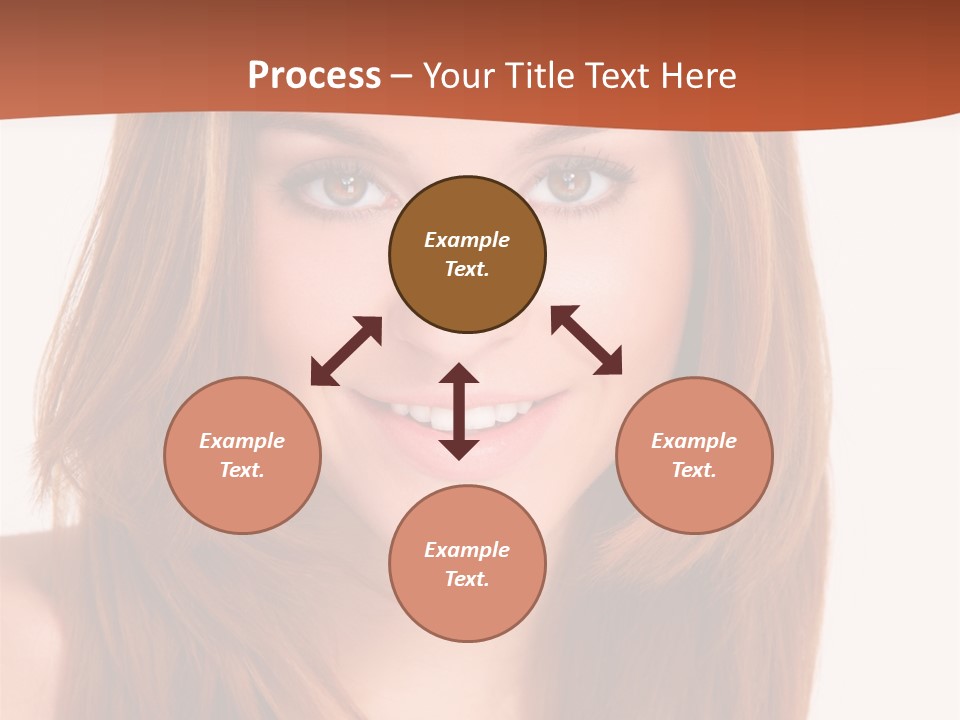 Process – Your Title Text Here

Example Text.

Example Text.

Example Text.

Example Text.